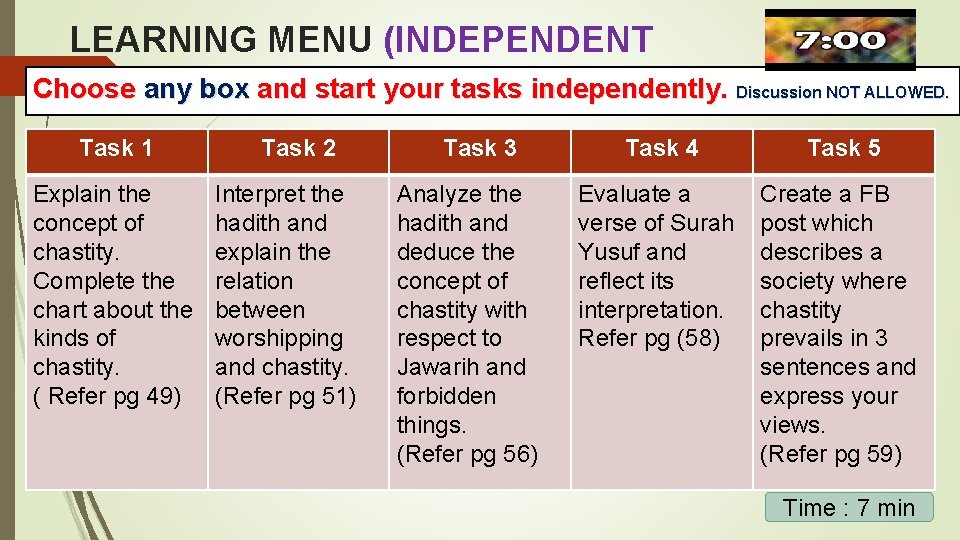 LEARNING MENU (INDEPENDENT

7:00

Choose any box and start your tasks independently. Discussion NOT ALLOWED.

| Task 1 | Task 2 | Task 3 | Task 4 | Task 5 |
|---|---|---|---|---|
| Explain the concept of chastity. Complete the chart about the kinds of chastity. ( Refer pg 49) | Interpret the hadith and explain the relation between worshipping and chastity. (Refer pg 51) | Analyze the hadith and deduce the concept of chastity with respect to Jawarih and forbidden things. (Refer pg 56) | Evaluate a verse of Surah Yusuf and reflect its interpretation. Refer pg (58) | Create a FB post which describes a society where chastity prevails in 3 sentences and express your views. (Refer pg 59) |

Time : 7 min